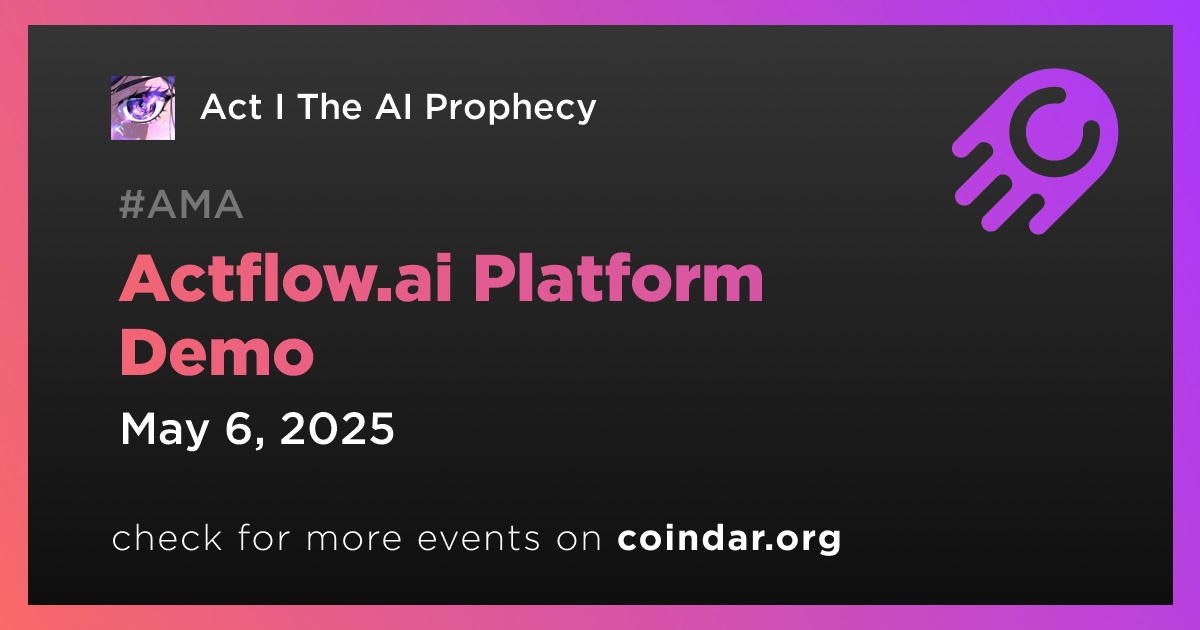 Act I The AI Prophecy

#AMA

Actflow.ai Platform Demo

May 6, 2025

check for more events on coindar.org